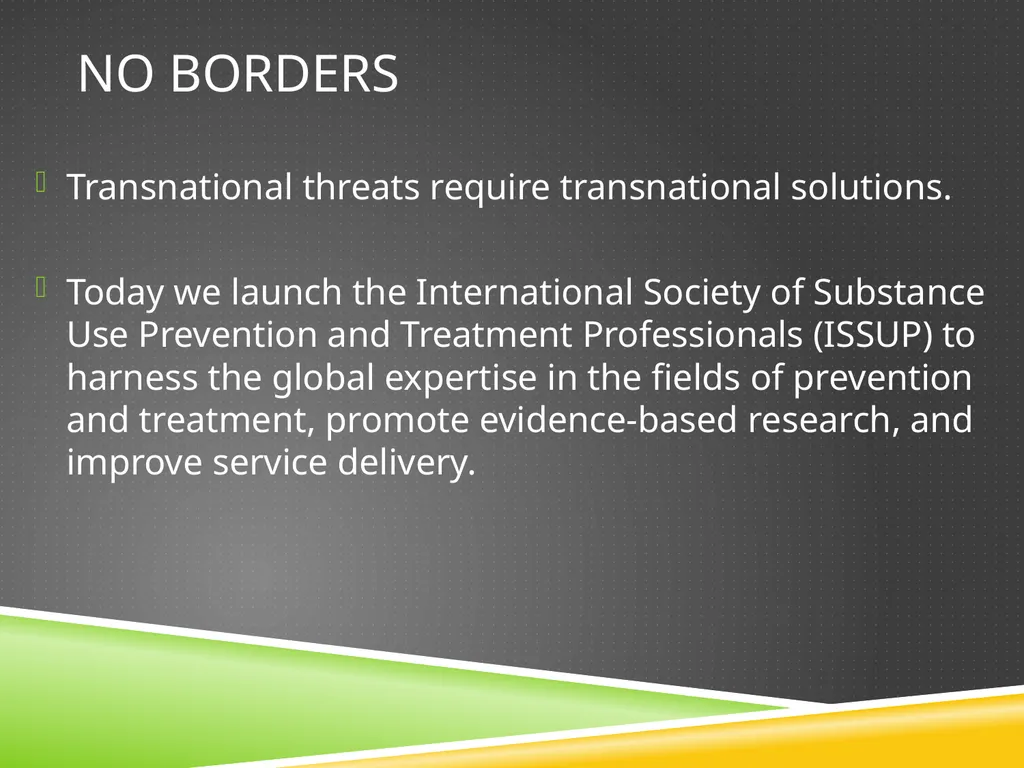 NO BORDERS

Transnational threats require transnational solutions.

Today we launch the International Society of Substance Use Prevention and Treatment Professionals (ISSUP) to harness the global expertise in the fields of prevention and treatment, promote evidence-based research, and improve service delivery.